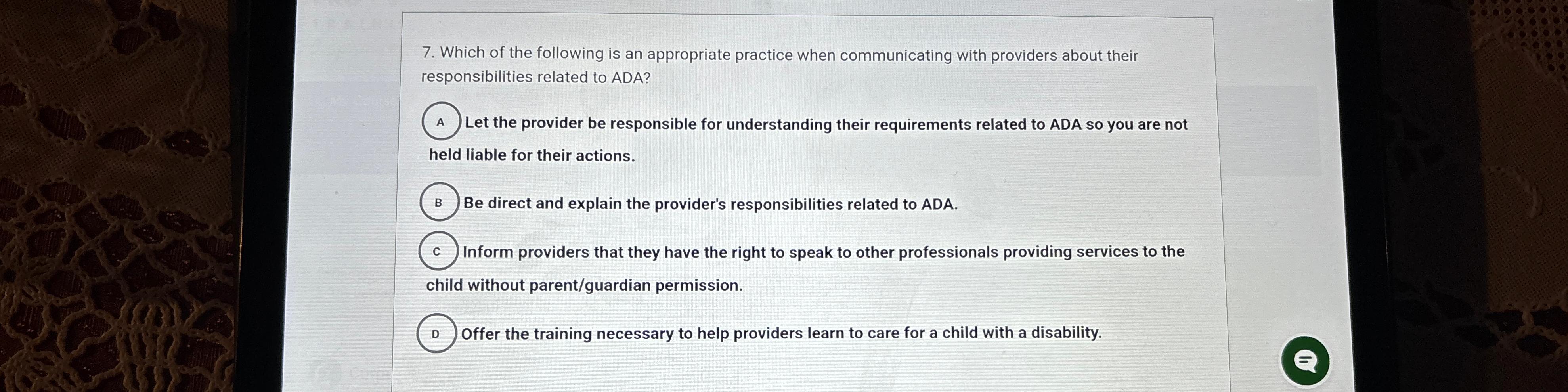 7. Which of the following is an appropriate practice when communicating with providers about their responsibilities related to ADA?

A Let the provider be responsible for understanding their requirements related to ADA so you are not held liable for their actions.

B Be direct and explain the provider's responsibilities related to ADA.

C Inform providers that they have the right to speak to other professionals providing services to the child without parent/guardian permission.

D Offer the training necessary to help providers learn to care for a child with a disability.